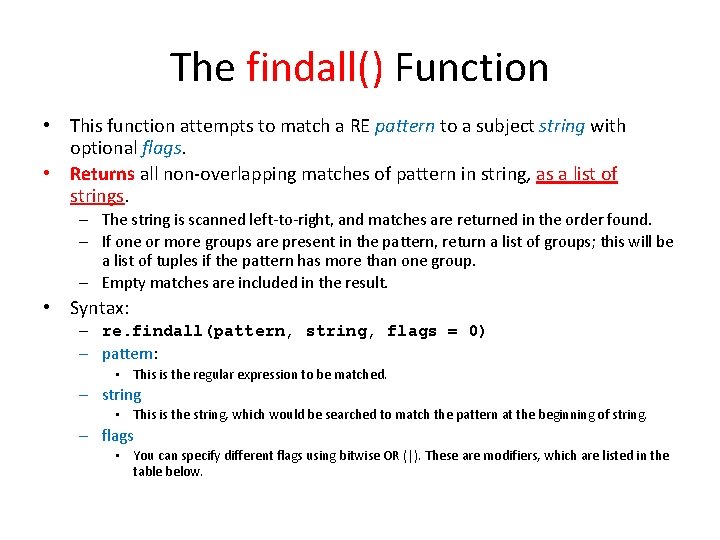 The findall() Function

• This function attempts to match a RE pattern to a subject string with optional flags.
• Returns all non-overlapping matches of pattern in string, as a list of strings.
– The string is scanned left-to-right, and matches are returned in the order found.
– If one or more groups are present in the pattern, return a list of groups; this will be a list of tuples if the pattern has more than one group.
– Empty matches are included in the result.
• Syntax:
– re.findall(pattern, string, flags = 0)
– pattern:
▪ This is the regular expression to be matched.
– string
▪ This is the string, which would be searched to match the pattern at the beginning of string.
– flags
▪ You can specify different flags using bitwise OR (|). These are modifiers, which are listed in the table below.